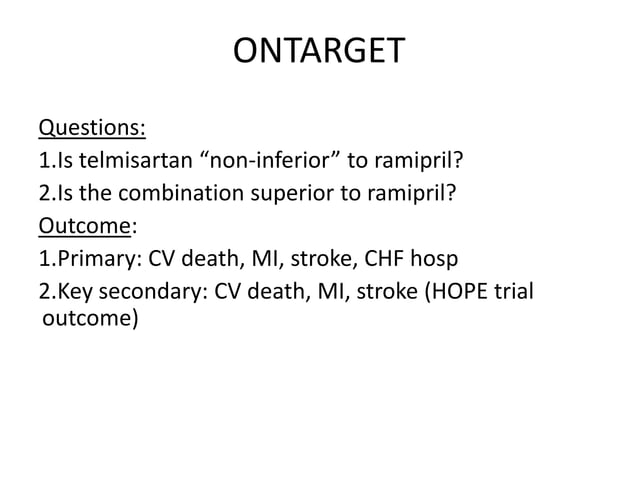 ONTARGET

Questions:
1.Is telmisartan “non-inferior” to ramipril?
2.Is the combination superior to ramipril?
Outcome:
1.Primary: CV death, MI, stroke, CHF hosp
2.Key secondary: CV death, MI, stroke (HOPE trial outcome)